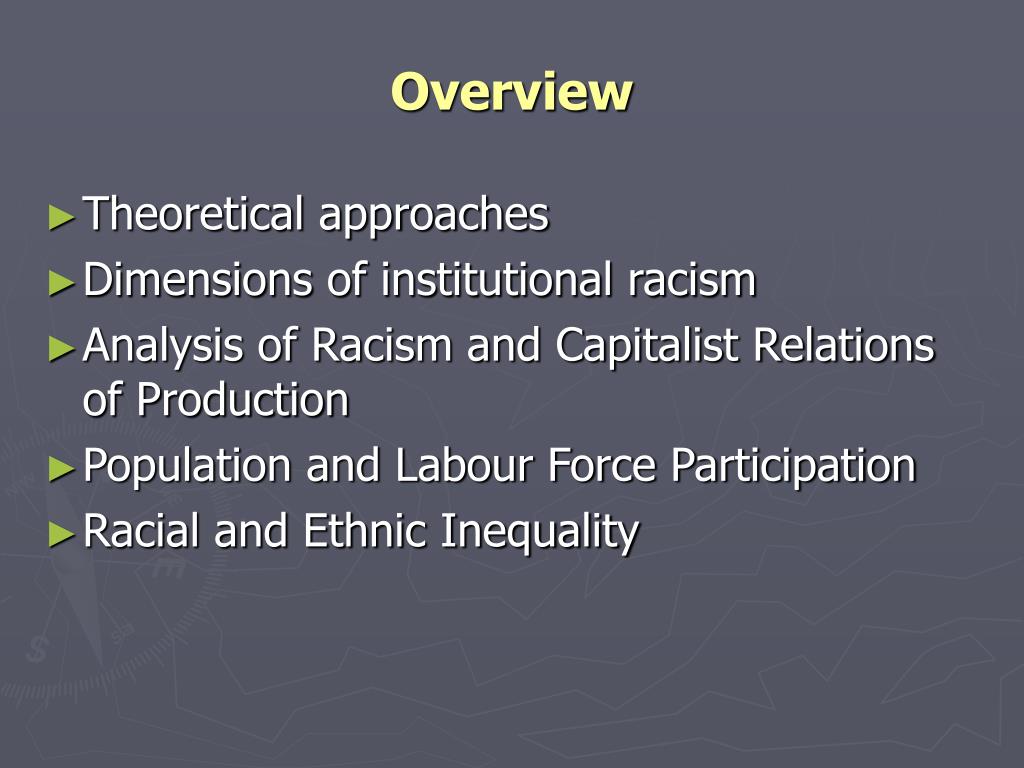 Overview

► Theoretical approaches
► Dimensions of institutional racism
► Analysis of Racism and Capitalist Relations of Production
► Population and Labour Force Participation
► Racial and Ethnic Inequality